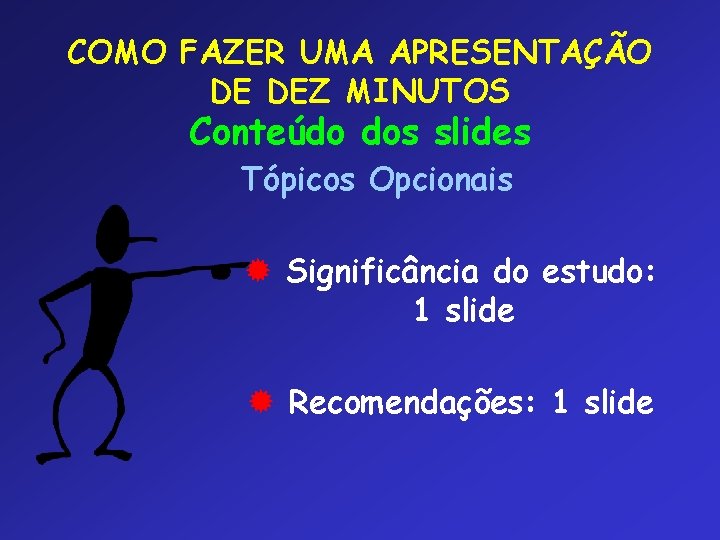 COMO FAZER UMA APRESENTAÇÃO DE DEZ MINUTOS
Conteúdo dos slides
Tópicos Opcionais

Significância do estudo: 1 slide

Recomendações: 1 slide